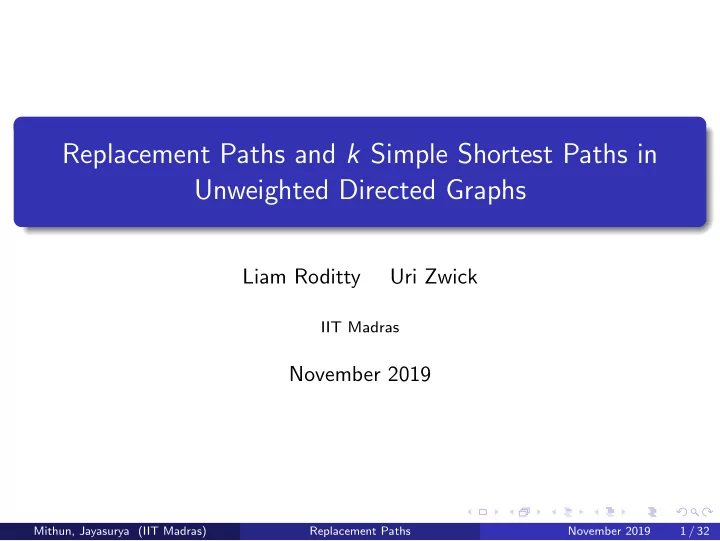 Replacement Paths and $k$ Simple Shortest Paths in Unweighted Directed Graphs

Liam Roditty Uri Zwick

IIT Madras

November 2019

Mithun, Jayasurya (IIT Madras) Replacement Paths November 2019 1 / 32